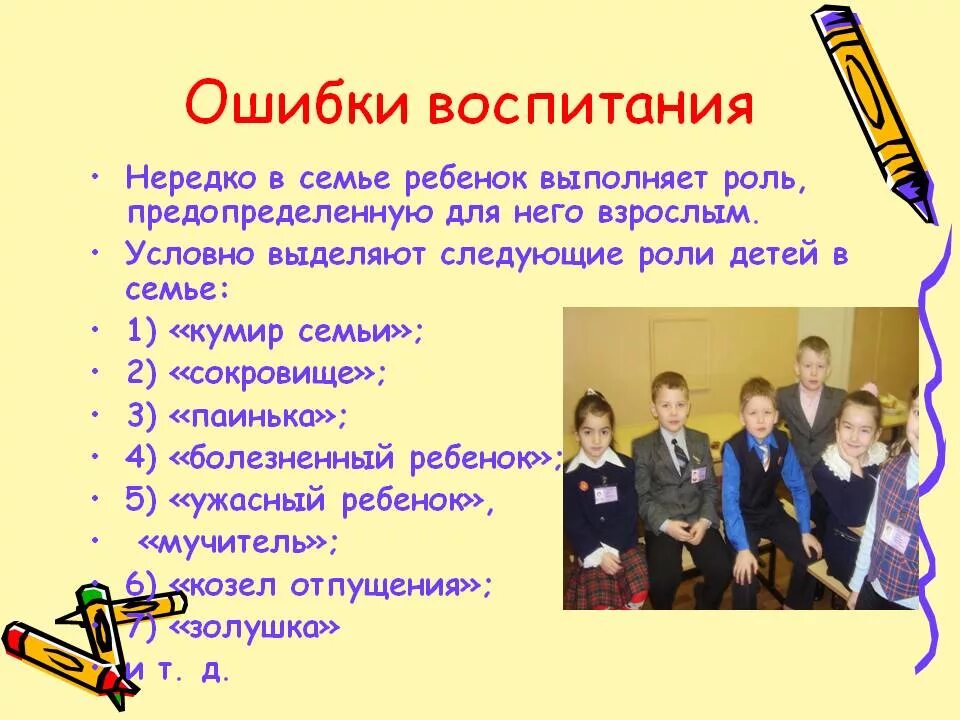 Ошибки воспитания

• Нередко в семье ребенок выполняет роль, предопределенную для него взрослым.
• Условно выделяют следующие роли детей в семье:
• 1) «кумир семьи»;
• 2) «сокровище»;
• 3) «паинька»;
• 4) «болезненный ребенок»;
• 5) «ужасный ребенок»,
• «мучитель»;
• 6) «козел отпущения»;
• 7) «золушка»
• и т. д.